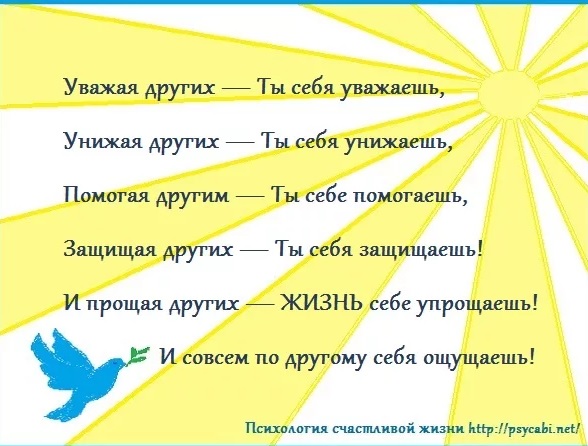 Уважая других — Ты себя уважаешь,

Унижая других — Ты себя унижаешь,

Помогая другим — Ты себе помогаешь,

Защищая других — Ты себя защищаешь!

И прощая других — ЖИЗНЬ себе упрощаешь!

И совсем по другому себя ощущаешь!

Психология счастливой жизни http://psycabi.net/